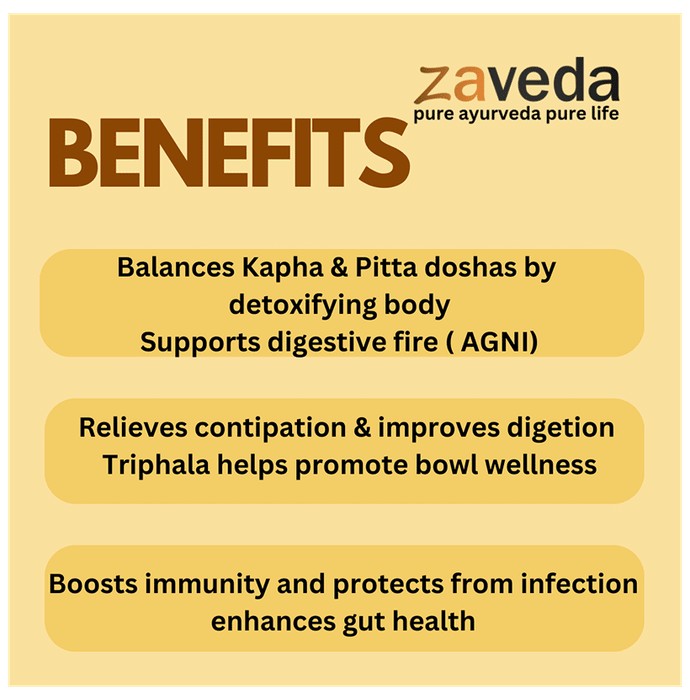 zaveda
pure ayurveda pure life

BENEFITS

Balances Kapha & Pitta doshas by detoxifying body
Supports digestive fire ( AGNI)

Relieves contipation & improves digetion
Triphala helps promote bowl wellness

Boosts immunity and protects from infection
enhances gut health